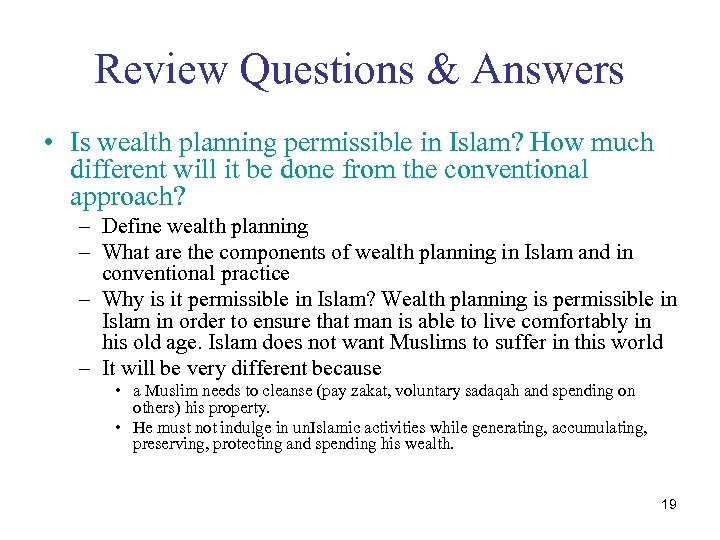 Review Questions & Answers

• Is wealth planning permissible in Islam? How much different will it be done from the conventional approach?

– Define wealth planning

– What are the components of wealth planning in Islam and in conventional practice

– Why is it permissible in Islam? Wealth planning is permissible in Islam in order to ensure that man is able to live comfortably in his old age. Islam does not want Muslims to suffer in this world

– It will be very different because

• a Muslim needs to cleanse (pay zakat, voluntary sadaqah and spending on others) his property.

• He must not indulge in unIslamic activities while generating, accumulating, preserving, protecting and spending his wealth.

19